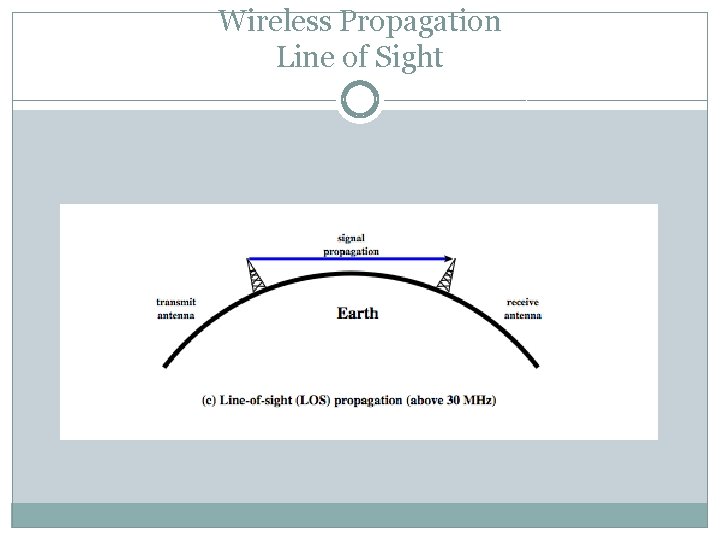 Wireless Propagation
Line of Sight

signal propagation

transmit antenna

Earth

receive antenna

(c) Line-of-sight (LOS) propagation (above 30 MHz)